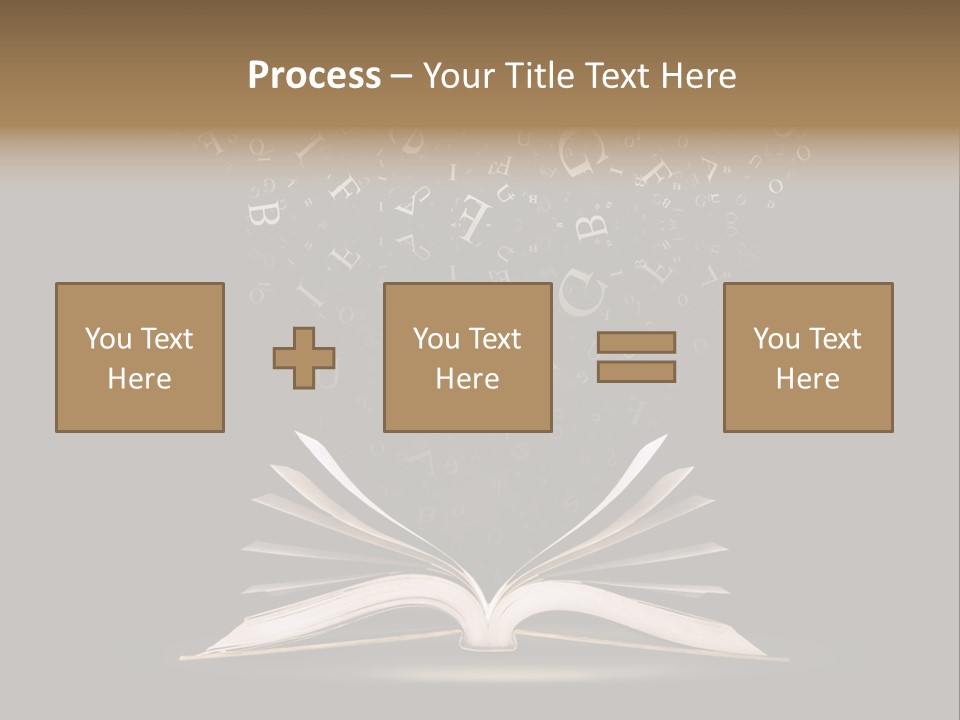 Process – Your Title Text Here

You Text Here

You Text Here

You Text Here